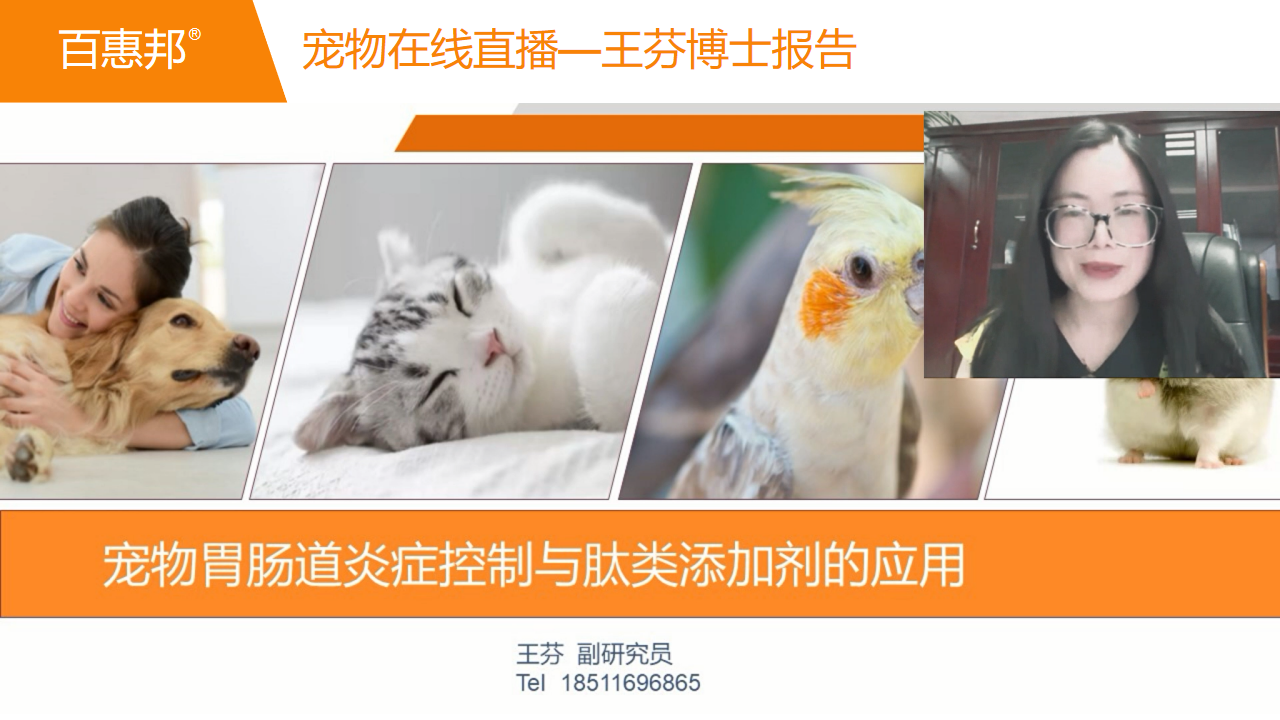 百惠邦®

宠物在线直播—王芬博士报告

宠物胃肠道炎症控制与肽类添加剂的应用

王芬 副研究员
Tel 18511696865